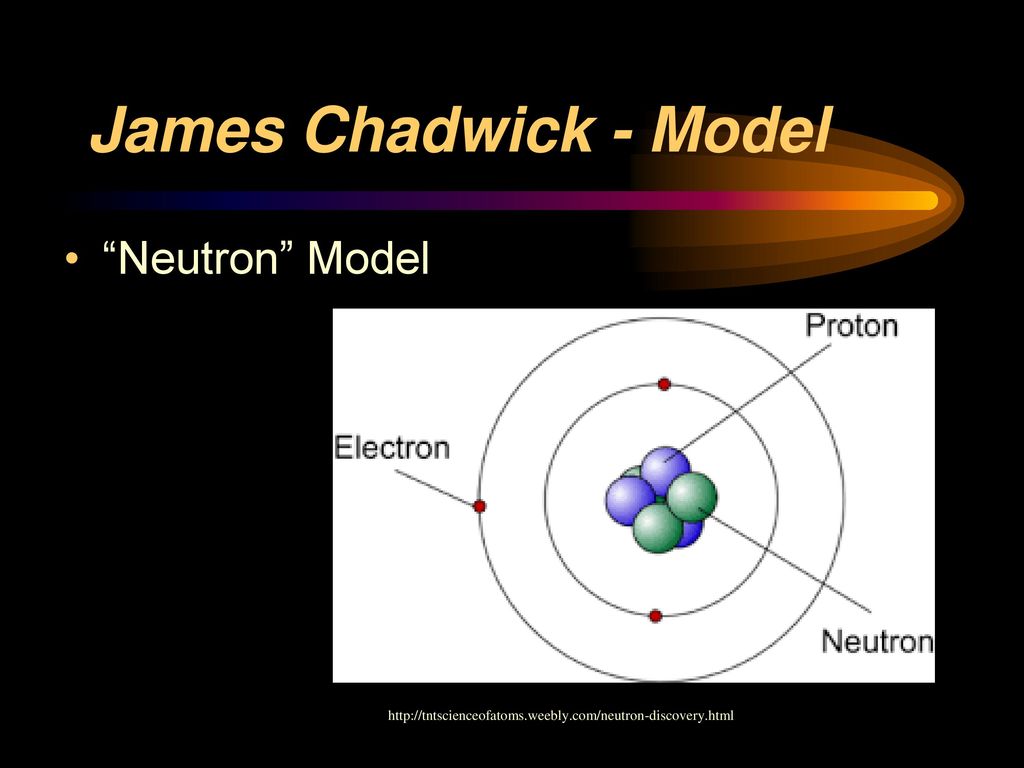 James Chadwick - Model

• “Neutron” Model

Proton

Electron

Neutron

http://tntscienceofatoms.weebly.com/neutron-discovery.html